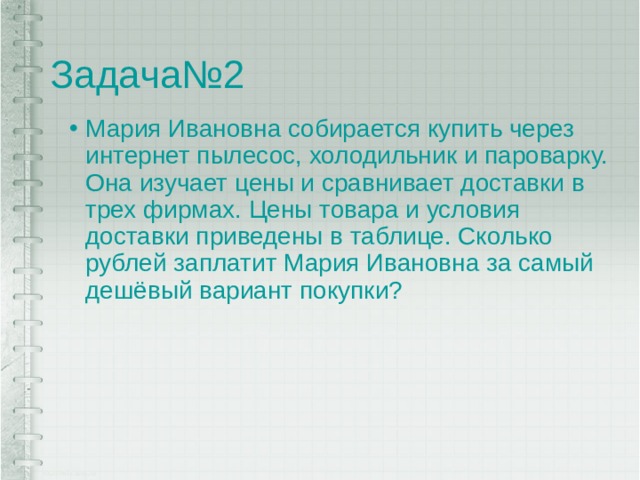 Задача№2

• Мария Ивановна собирается купить через интернет пылесос, холодильник и пароварку. Она изучает цены и сравнивает доставки в трех фирмах. Цены товара и условия доставки приведены в таблице. Сколько рублей заплатит Мария Ивановна за самый дешёвый вариант покупки?